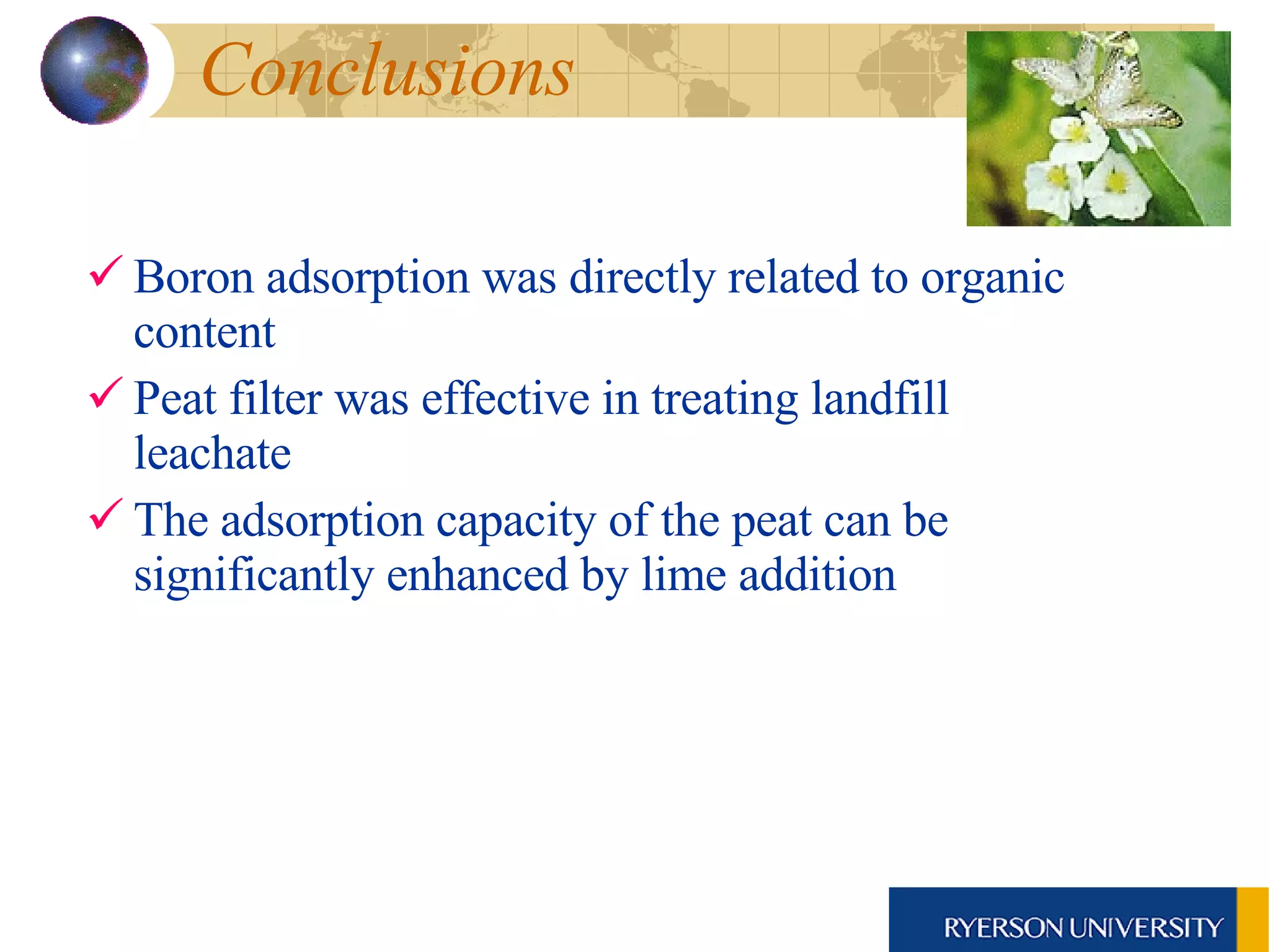 Conclusions

✓ Boron adsorption was directly related to organic content

✓ Peat filter was effective in treating landfill leachate

✓ The adsorption capacity of the peat can be significantly enhanced by lime addition

RYERSON UNIVERSITY